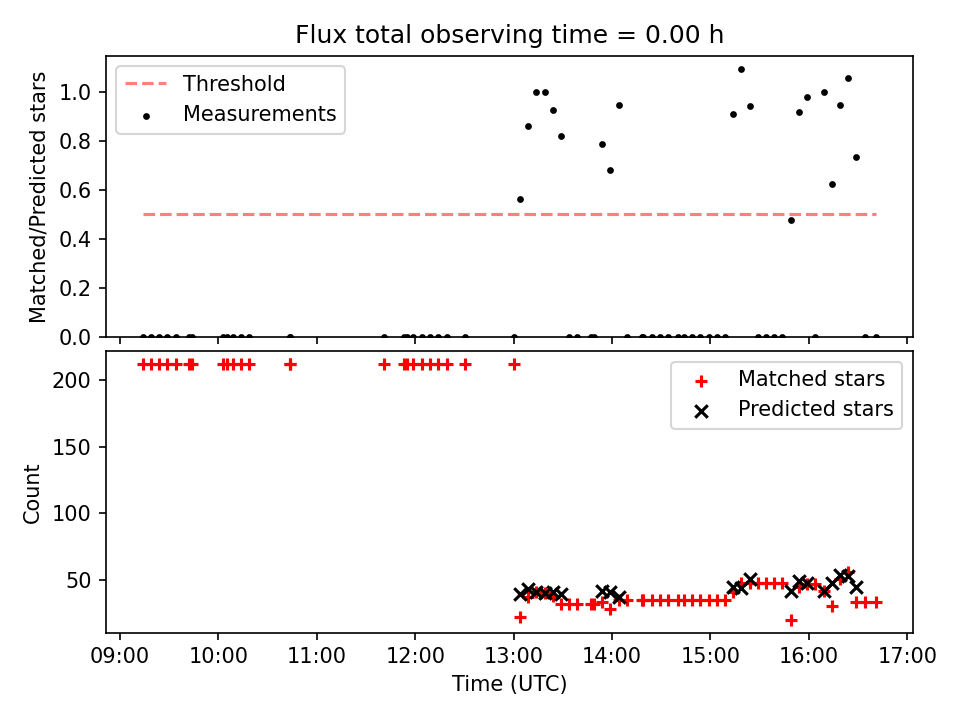 Flux total observing time = 0.00 h

Threshold
Measurements

Matched/Predicted stars

1.0
0.8
0.6
0.4
0.2
0.0

Matched stars
Predicted stars

Count

200
150
100
50

09:00 10:00 11:00 12:00 13:00 14:00 15:00 16:00 17:00

Time (UTC)